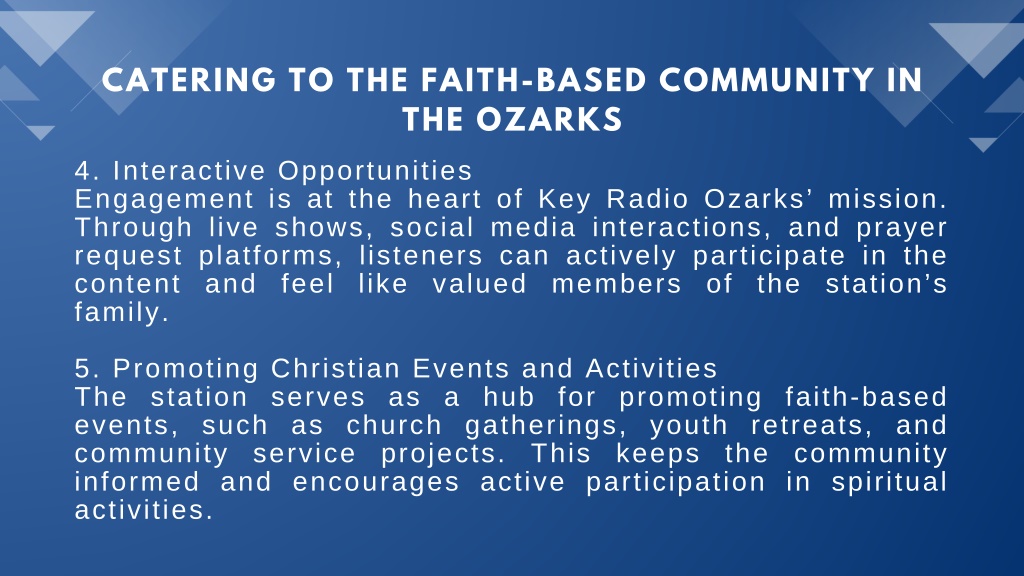 CATERING TO THE FAITH-BASED COMMUNITY IN THE OZARKS

4. Interactive Opportunities
Engagement is at the heart of Key Radio Ozarks’ mission. Through live shows, social media interactions, and prayer request platforms, listeners can actively participate in the content and feel like valued members of the station’s family.

5. Promoting Christian Events and Activities
The station serves as a hub for promoting faith-based events, such as church gatherings, youth retreats, and community service projects. This keeps the community informed and encourages active participation in spiritual activities.